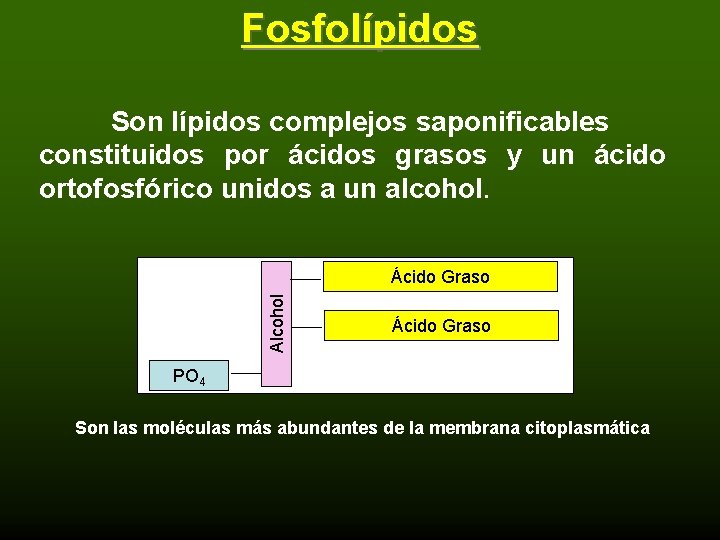 Fosfolípidos

Son lípidos complejos saponificables constituidos por ácidos grasos y un ácido ortofosfórico unidos a un alcohol.

Alcohol

Ácido Graso

Ácido Graso

$PO_4$

Son las moléculas más abundantes de la membrana citoplasmática